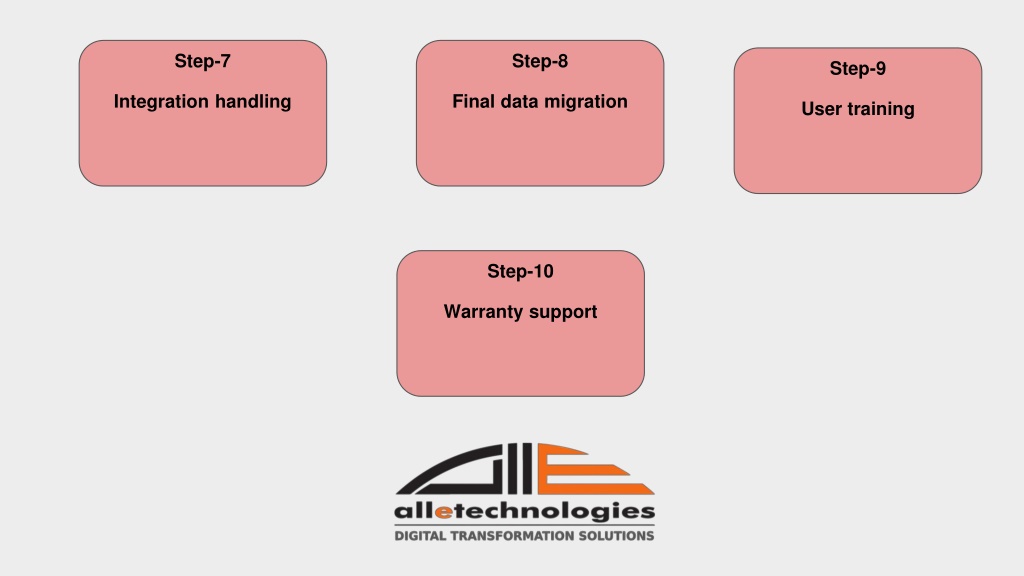 Step-7

Integration handling

Step-8

Final data migration

Step-9

User training

Step-10

Warranty support

alletechnologies
DIGITAL TRANSFORMATION SOLUTIONS